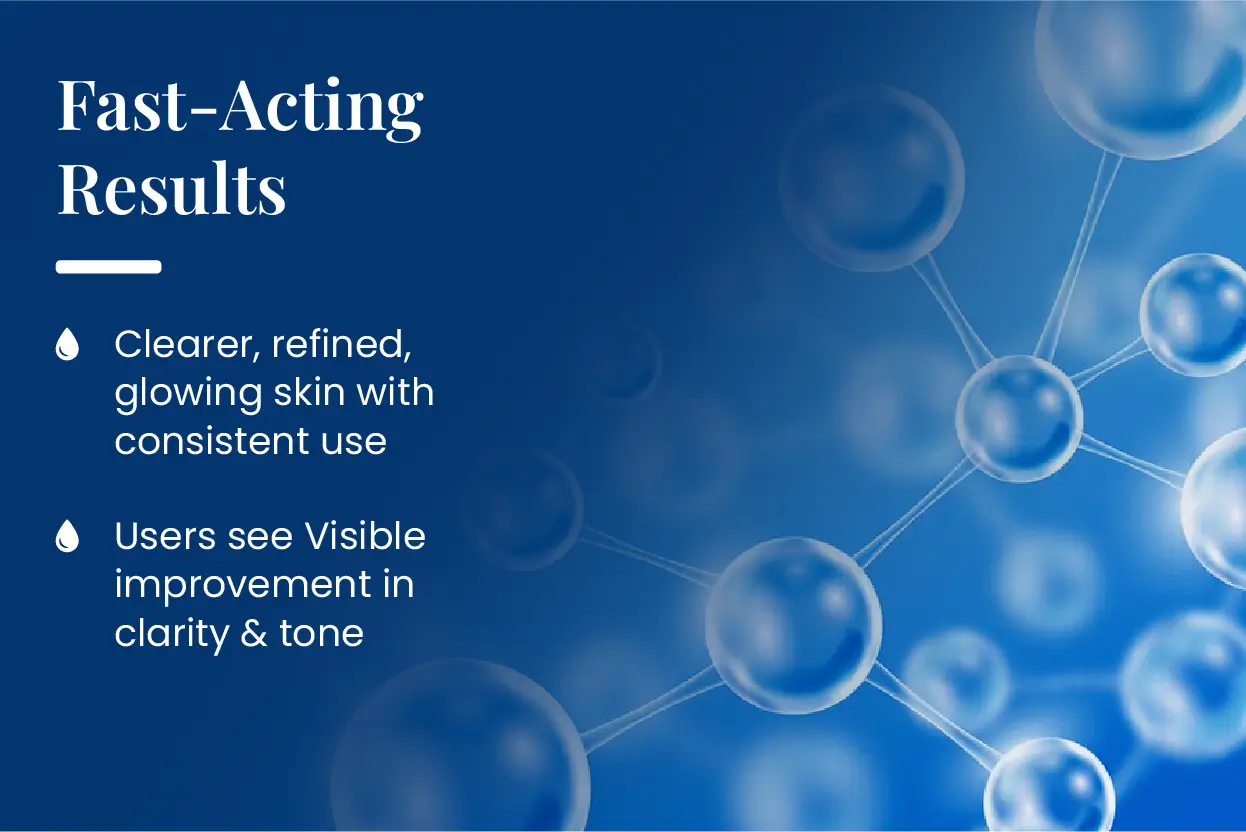 Fast-Acting Results

Clearer, refined, glowing skin with consistent use

Users see Visible improvement in clarity & tone